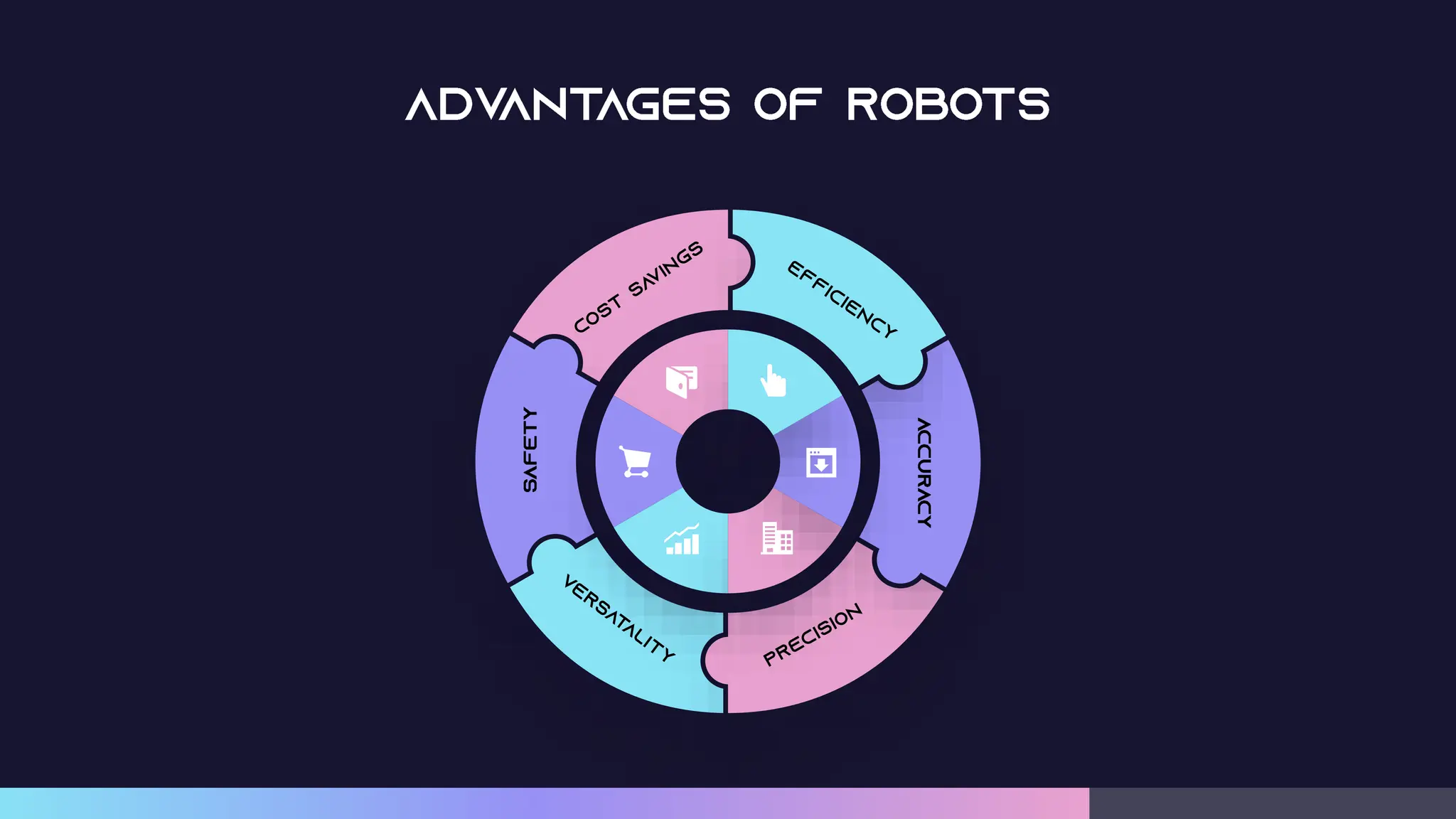 ADVANTAGES OF ROBOTS

COST SAVINGS
EFFICIENCY
ACCURACY
PRECISION
VERSATALITY
SAFETY